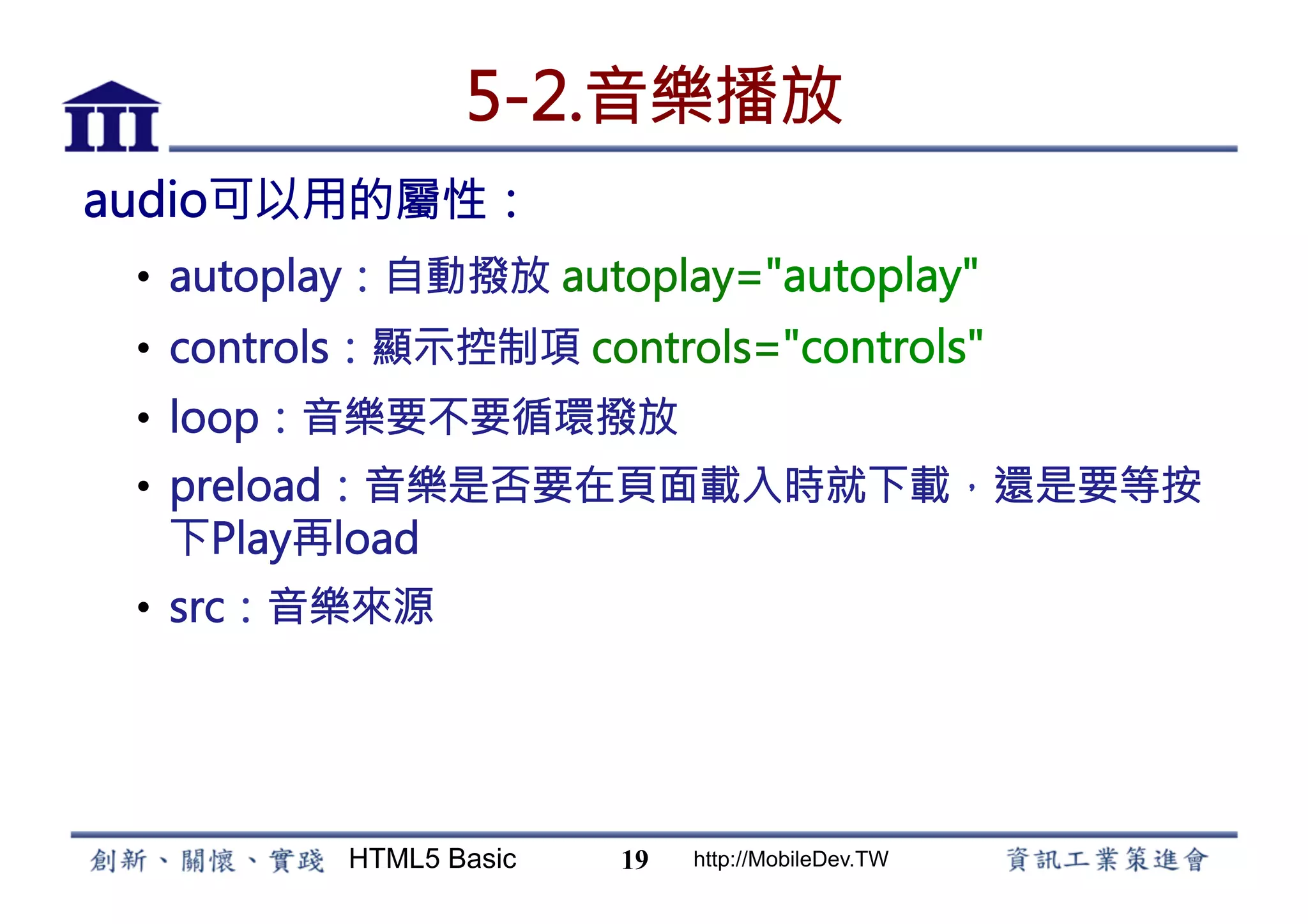 III

5-2.音樂播放

audio可以用的屬性：

• autoplay：自動撥放 autoplay="autoplay"
• controls：顯示控制項 controls="controls"
• loop：音樂要不要循環撥放
• preload：音樂是否要在頁面載入時就下載，還是要等按下Play再load
• src：音樂來源

創新、關懷、實踐 HTML5 Basic 19 http://MobileDev.TW 資訊工業策進會